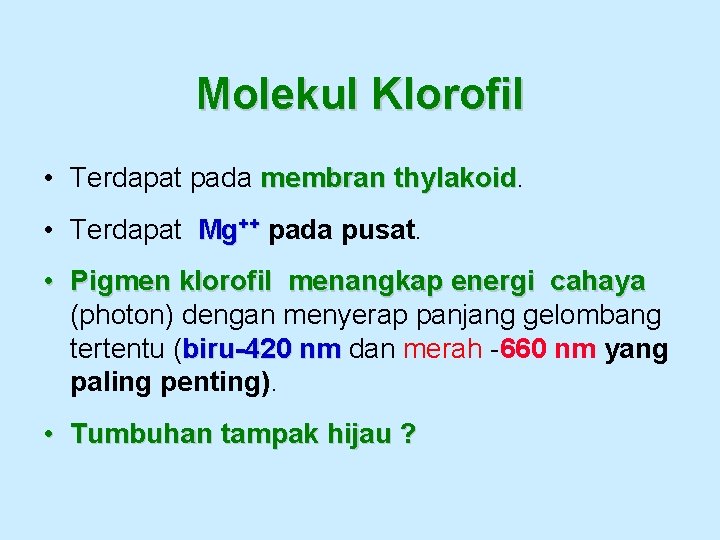 Molekul Klorofil

• Terdapat pada membran thylakoid.

• Terdapat $Mg^{++}$ pada pusat.

• Pigmen klorofil menangkap energi cahaya (photon) dengan menyerap panjang gelombang tertentu (biru-420 nm dan merah -660 nm yang paling penting).

• Tumbuhan tampak hijau ?